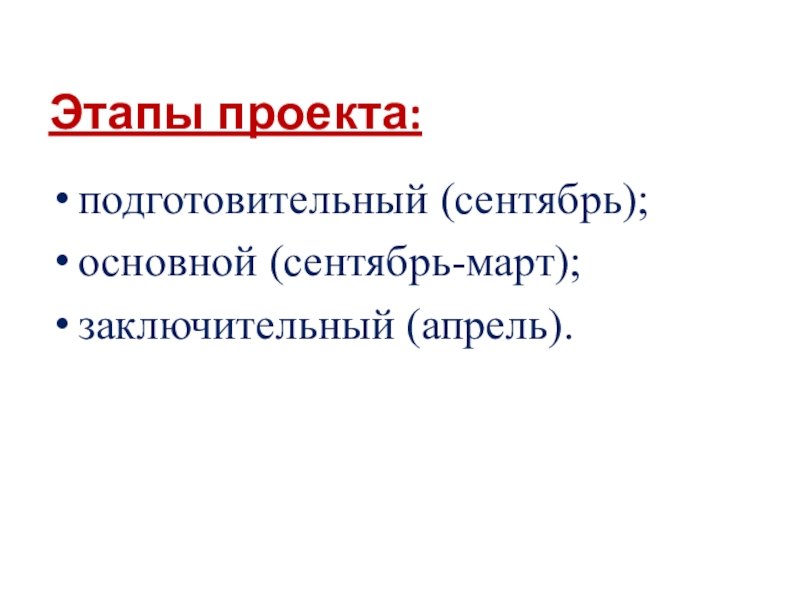 Этапы проекта:

• подготовительный (сентябрь);
• основной (сентябрь-март);
• заключительный (апрель).